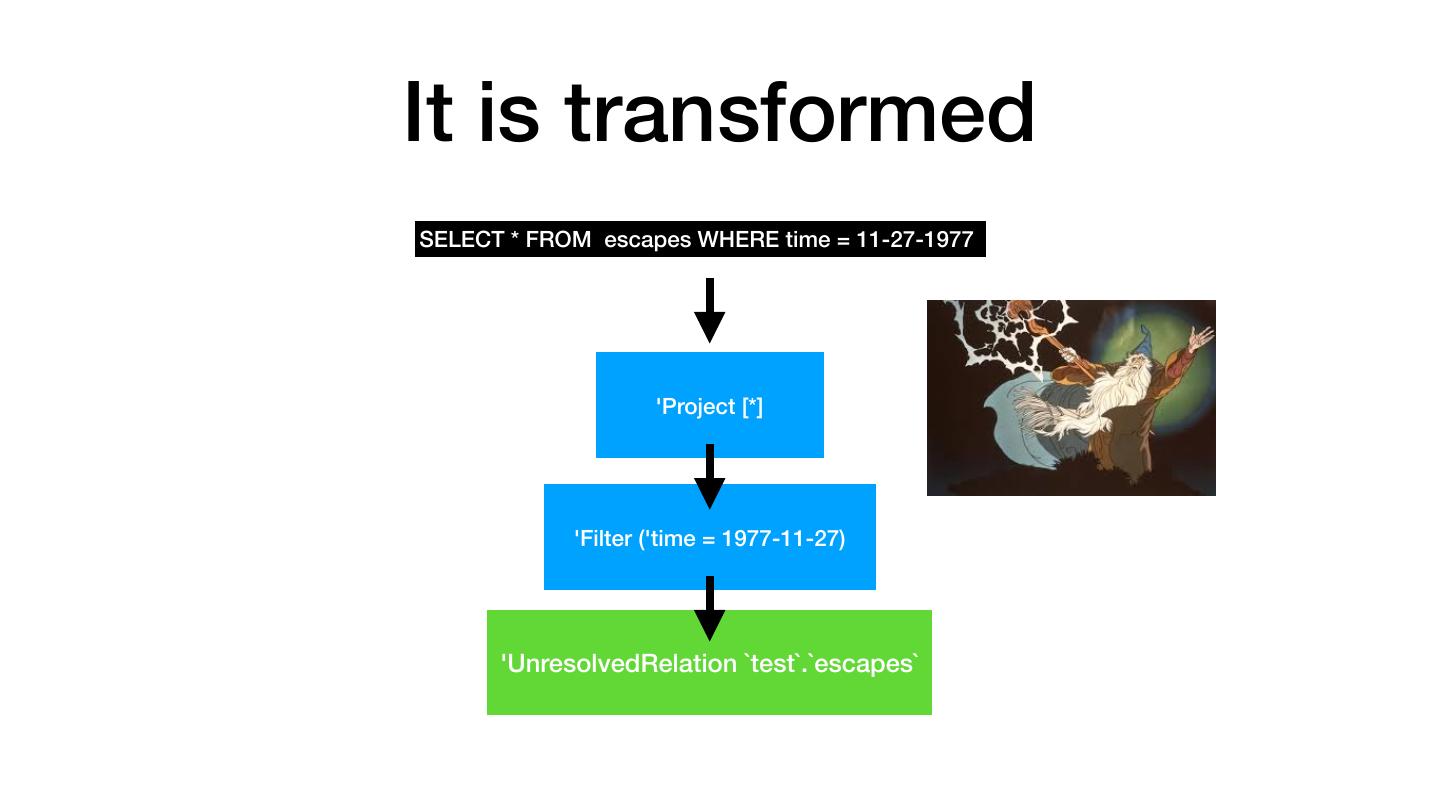 It is transformed

SELECT * FROM  escapes WHERE time = 11-27-1977

'Project [*]

'Filter ('time = 1977-11-27)

'UnresolvedRelation `test`.`escapes`